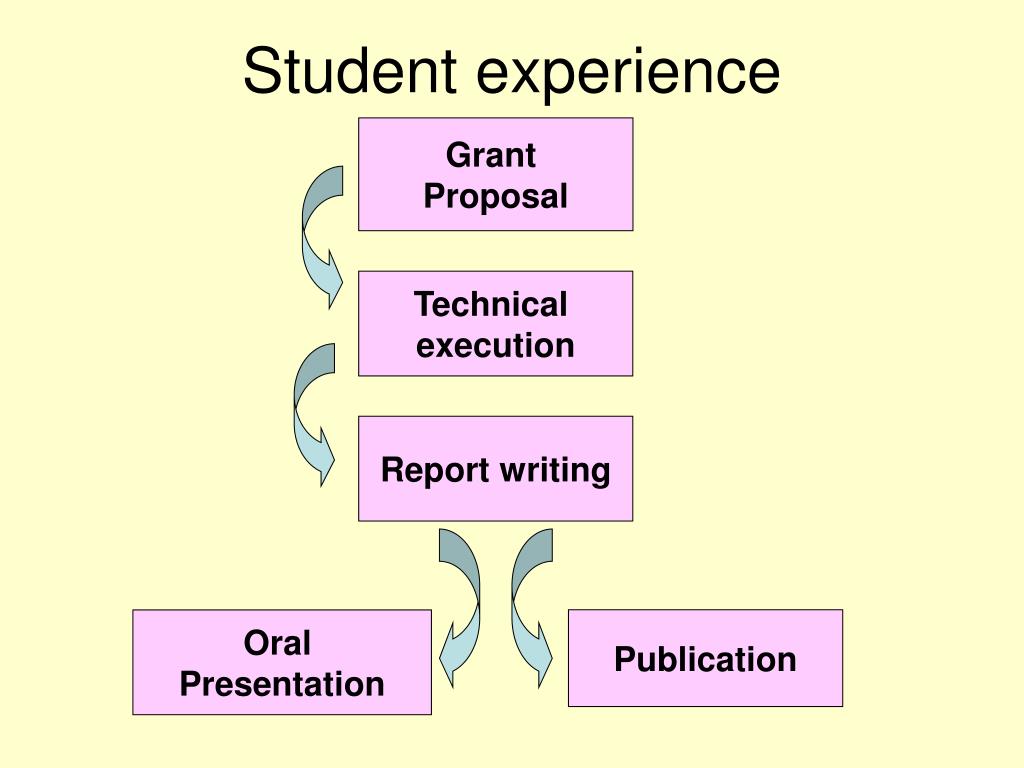 Student experience

Grant Proposal

Technical execution

Report writing

Oral Presentation

Publication